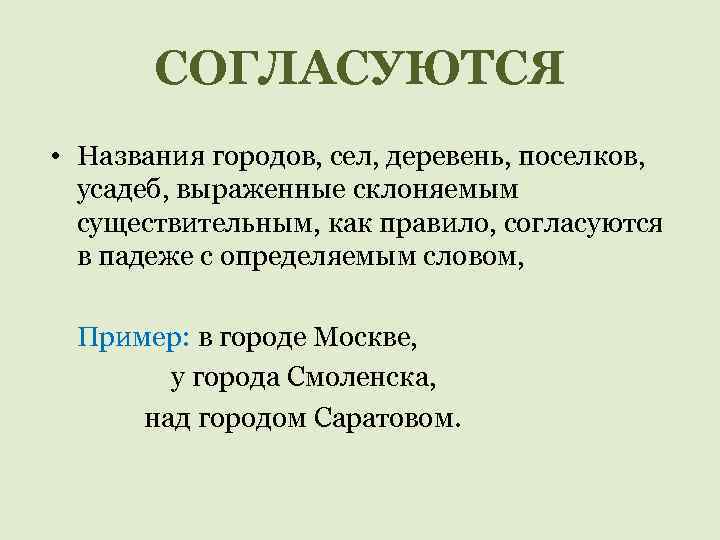 СОГЛАСУЮТСЯ

• Названия городов, сел, деревень, поселков, усадеб, выраженные склоняемым существительным, как правило, согласуются в падеже с определяемым словом,

Пример: в городе Москве,
у города Смоленска,
над городом Саратовом.